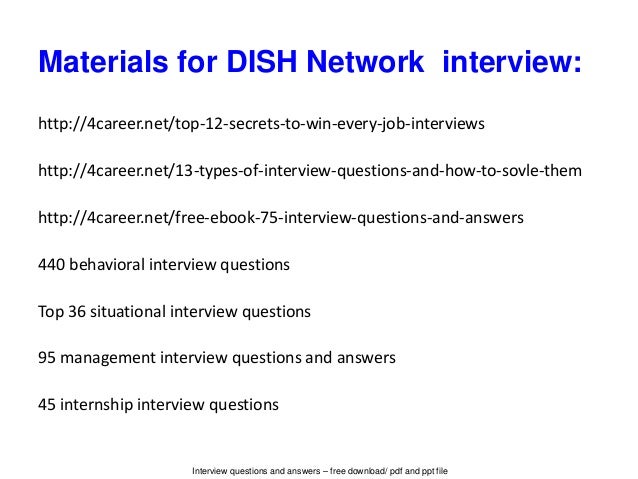 Materials for DISH Network interview:

http://4career.net/top-12-secrets-to-win-every-job-interviews

http://4career.net/13-types-of-interview-questions-and-how-to-sovle-them

http://4career.net/free-ebook-75-interview-questions-and-answers

440 behavioral interview questions

Top 36 situational interview questions

95 management interview questions and answers

45 internship interview questions

Interview questions and answers – free download/ pdf and ppt file